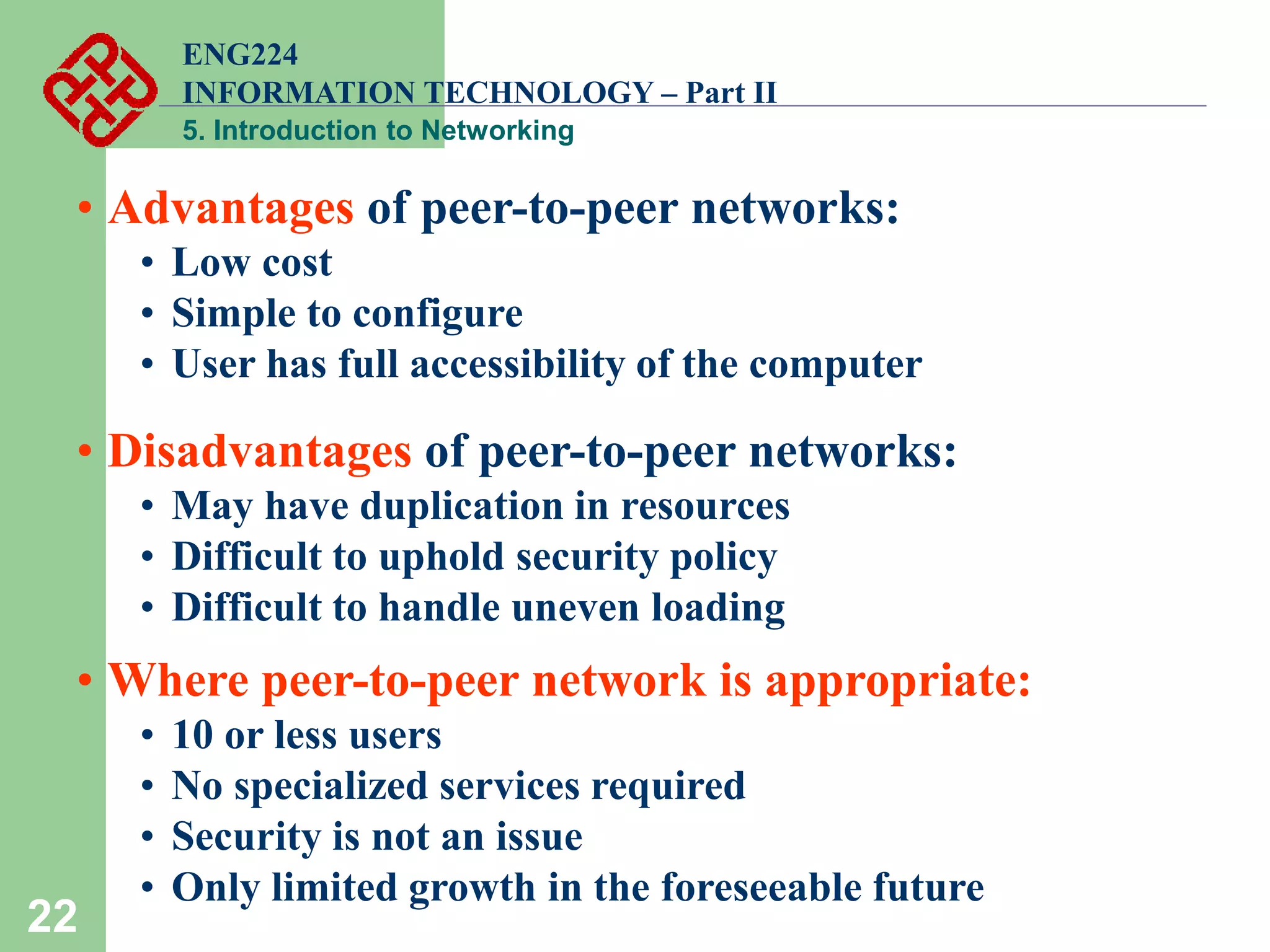 ENG224
INFORMATION TECHNOLOGY – Part II
5. Introduction to Networking

• Advantages of peer-to-peer networks:
• Low cost
• Simple to configure
• User has full accessibility of the computer

• Disadvantages of peer-to-peer networks:
• May have duplication in resources
• Difficult to uphold security policy
• Difficult to handle uneven loading

• Where peer-to-peer network is appropriate:
• 10 or less users
• No specialized services required
• Security is not an issue
• Only limited growth in the foreseeable future

22